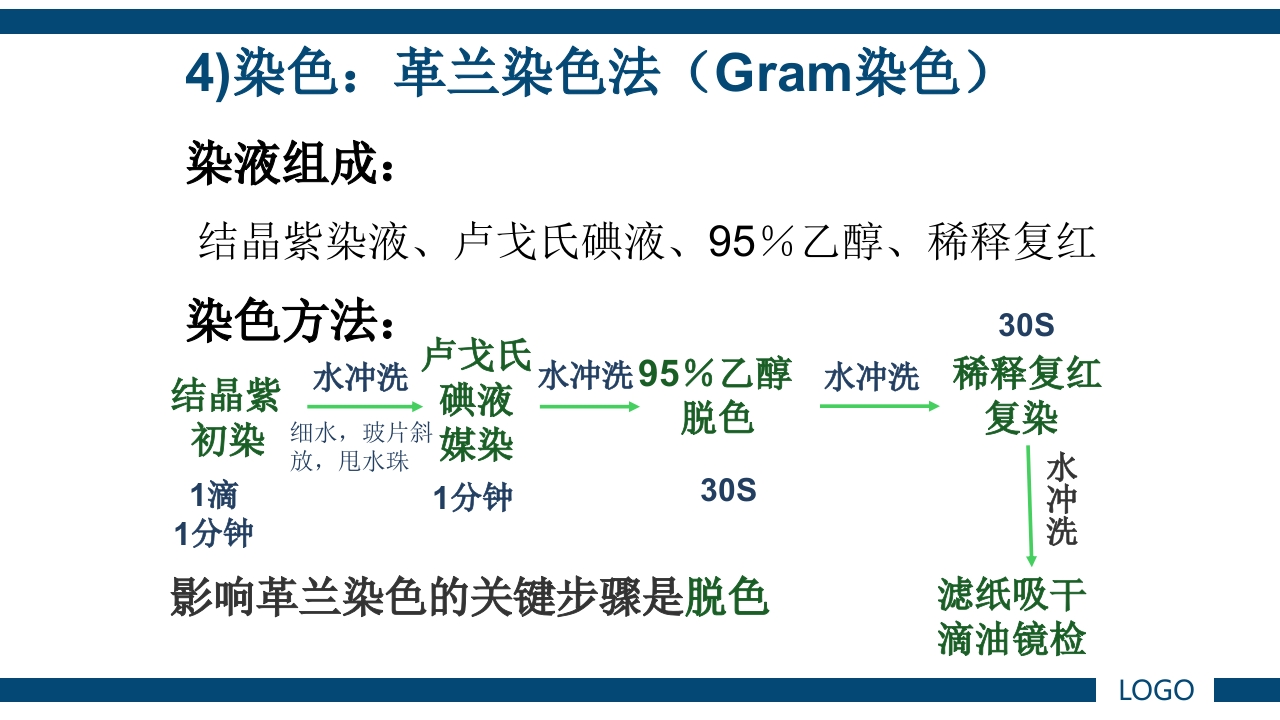 4)染色：革兰染色法（Gram染色）

染液组成：

结晶紫染液、卢戈氏碘液、95％乙醇、稀释复红

染色方法：

结晶紫初染

1滴
1分钟

水冲洗

细水，玻片斜放，甩水珠

卢戈氏碘液媒染

1分钟

水冲洗

95％乙醇脱色

30S

水冲洗

30S

稀释复红复染

水冲洗

滤纸吸干
滴油镜检

影响革兰染色的关键步骤是脱色

LOGO